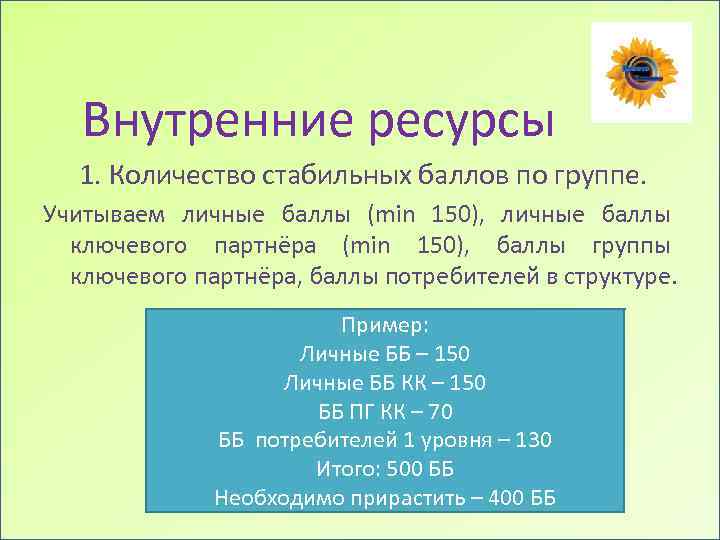 Внутренние ресурсы

1. Количество стабильных баллов по группе.

Учитываем личные баллы (min 150), личные баллы ключевого партнёра (min 150), баллы группы ключевого партнёра, баллы потребителей в структуре.

Пример:
Личные ББ – 150
Личные ББ КК – 150
ББ ПГ КК – 70
ББ потребителей 1 уровня – 130
Итого: 500 ББ
Необходимо прирастить – 400 ББ